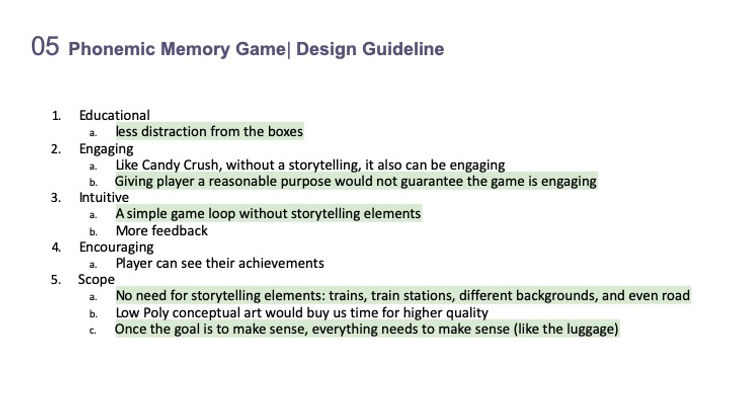 05 Phonemic Memory Game| Design Guideline

1. Educational
 a. less distraction from the boxes
2. Engaging
 a. Like Candy Crush, without a storytelling, it also can be engaging
 b. Giving player a reasonable purpose would not guarantee the game is engaging
3. Intuitive
 a. A simple game loop without storytelling elements
 b. More feedback
4. Encouraging
 a. Player can see their achievements
5. Scope
 a. No need for storytelling elements: trains, train stations, different backgrounds, and even road
 b. Low Poly conceptual art would buy us time for higher quality
 c. Once the goal is to make sense, everything needs to make sense (like the luggage)